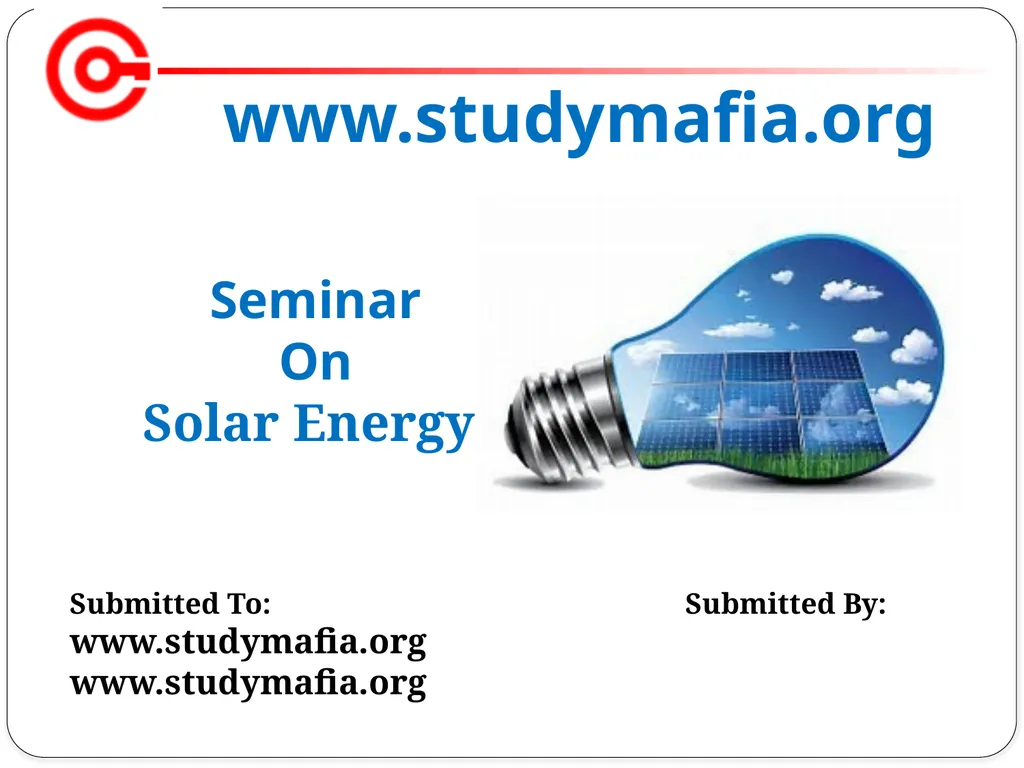 www.studymafia.org

Seminar
On
Solar Energy

Submitted To:
www.studymafia.org
www.studymafia.org

Submitted By: